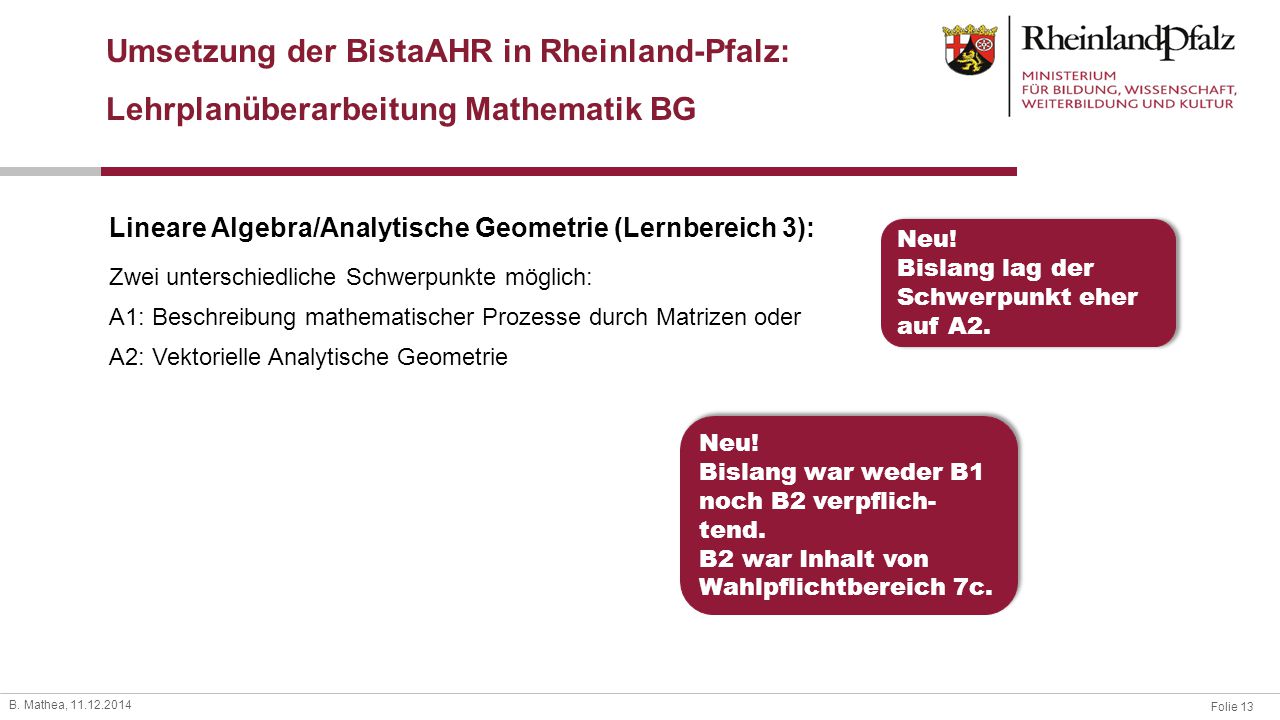 Umsetzung der BistaAHR in Rheinland-Pfalz:
Lehrplanüberarbeitung Mathematik BG

RheinlandPfalz
MINISTERIUM FÜR BILDUNG, WISSENSCHAFT, WEITERBILDUNG UND KULTUR

Lineare Algebra/Analytische Geometrie (Lernbereich 3):

Zwei unterschiedliche Schwerpunkte möglich:

A1: Beschreibung mathematischer Prozesse durch Matrizen oder

A2: Vektorielle Analytische Geometrie

Neu!
Bislang lag der Schwerpunkt eher auf A2.

Neu!
Bislang war weder B1 noch B2 verpflichtend.
B2 war Inhalt von Wahlpflichtbereich 7c.

B. Mathea, 11.12.2014

Folie 13